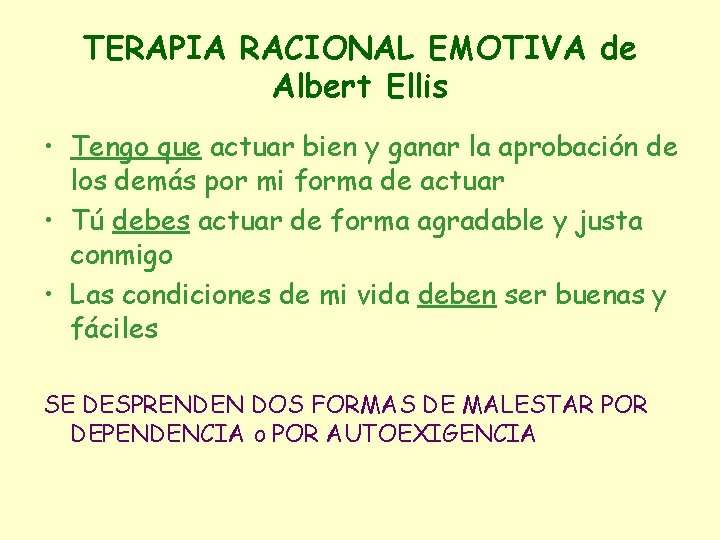 TERAPIA RACIONAL EMOTIVA de Albert Ellis

• Tengo que actuar bien y ganar la aprobación de los demás por mi forma de actuar
• Tú debes actuar de forma agradable y justa conmigo
• Las condiciones de mi vida deben ser buenas y fáciles

SE DESPRENDEN DOS FORMAS DE MALESTAR POR DEPENDENCIA o POR AUTOEXIGENCIA